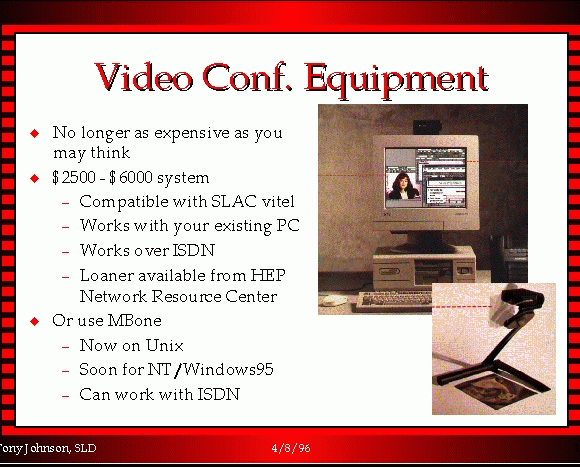 Video Conf. Equipment

◆ No longer as expensive as you may think
◆ \$2500 - \$6000 system
– Compatible with SLAC vitel
– Works with your existing PC
– Works over ISDN
– Loaner available from HEP Network Resource Center
◆ Or use MBone
– Now on Unix
– Soon for NT/Windows95
– Can work with ISDN

Tony Johnson, SLD 4/8/96